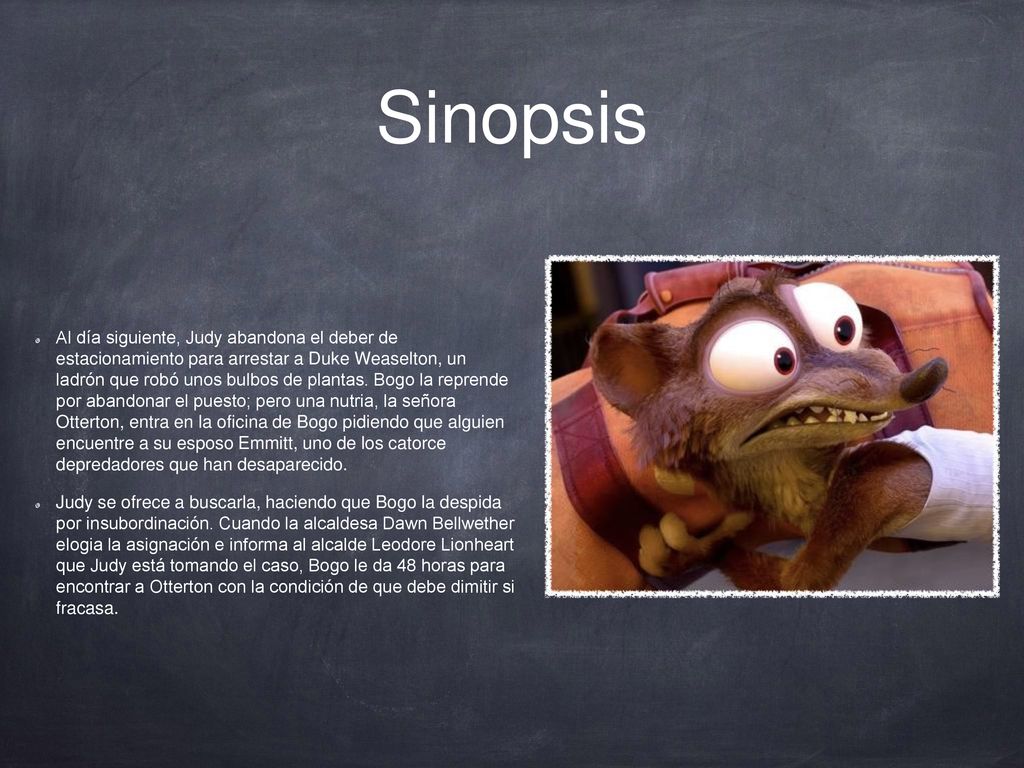 Sinopsis

Al día siguiente, Judy abandona el deber de estacionamiento para arrestar a Duke Weaselton, un ladrón que robó unos bulbos de plantas. Bogo la reprende por abandonar el puesto; pero una nutria, la señora Otterton, entra en la oficina de Bogo pidiendo que alguien encuentre a su esposo Emmitt, uno de los catorce depredadores que han desaparecido.

Judy se ofrece a buscarla, haciendo que Bogo la despida por insubordinación. Cuando la alcaldesa Dawn Bellwether elogia la asignación e informa al alcalde Leodore Lionheart que Judy está tomando el caso, Bogo le da 48 horas para encontrar a Otterton con la condición de que debe dimitir si fracasa.